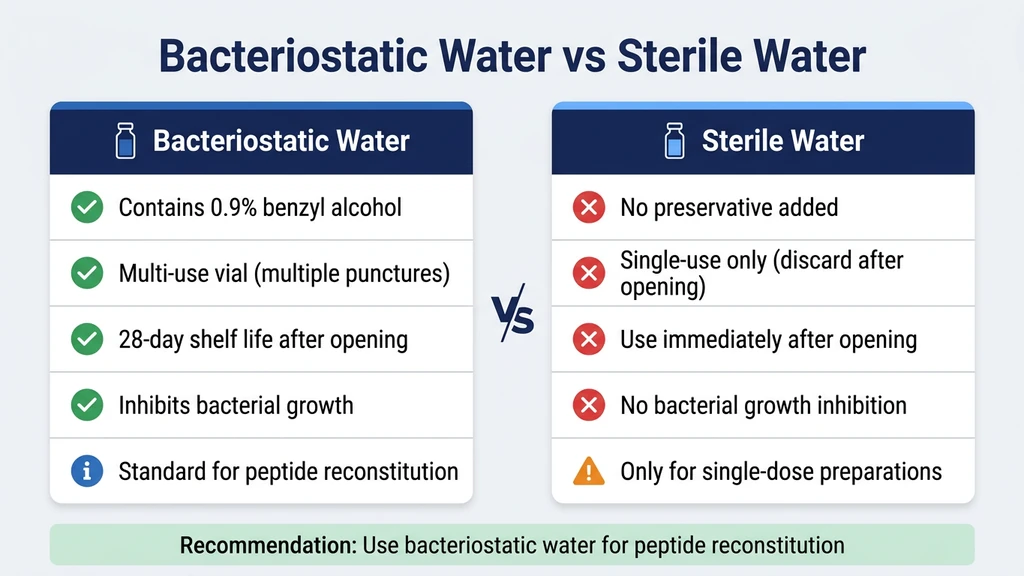 Bacteriostatic Water vs Sterile Water

Bacteriostatic Water

Contains 0.9% benzyl alcohol

Multi-use vial (multiple punctures)

28-day shelf life after opening

Inhibits bacterial growth

Standard for peptide reconstitution

VS

Sterile Water

No preservative added

Single-use only (discard after opening)

Use immediately after opening

No bacterial growth inhibition

Only for single-dose preparations

Recommendation: Use bacteriostatic water for peptide reconstitution